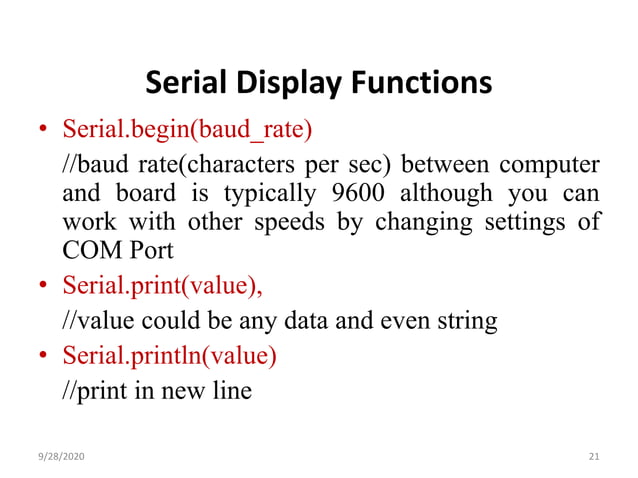 Serial Display Functions

• Serial.begin(baud_rate)

//baud rate(characters per sec) between computer and board is typically 9600 although you can work with other speeds by changing settings of COM Port

• Serial.print(value),

//value could be any data and even string

• Serial.println(value)

//print in new line

9/28/2020

21